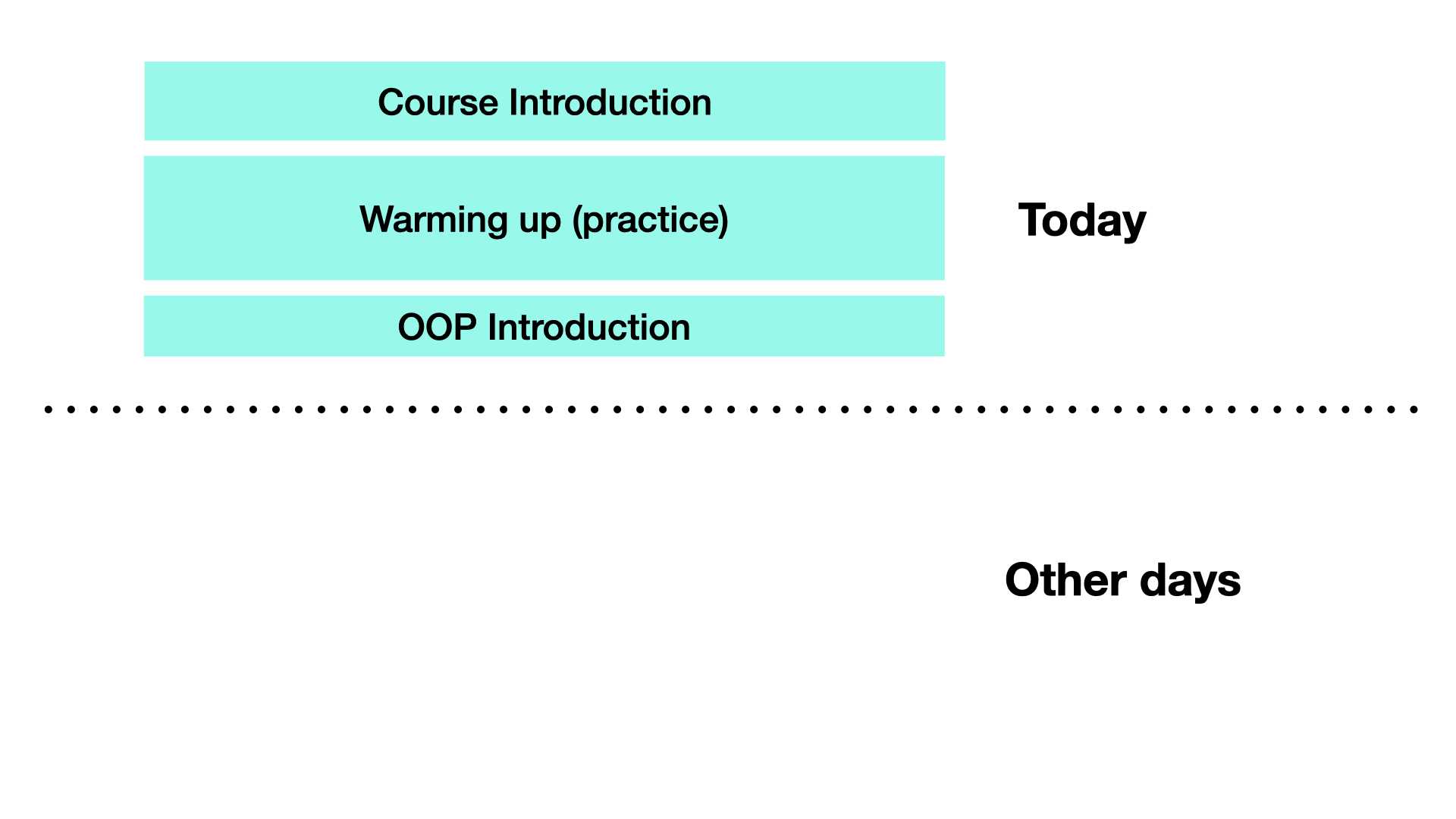 Course Introduction

Warming up (practice)

OOP Introduction

Today

Other days